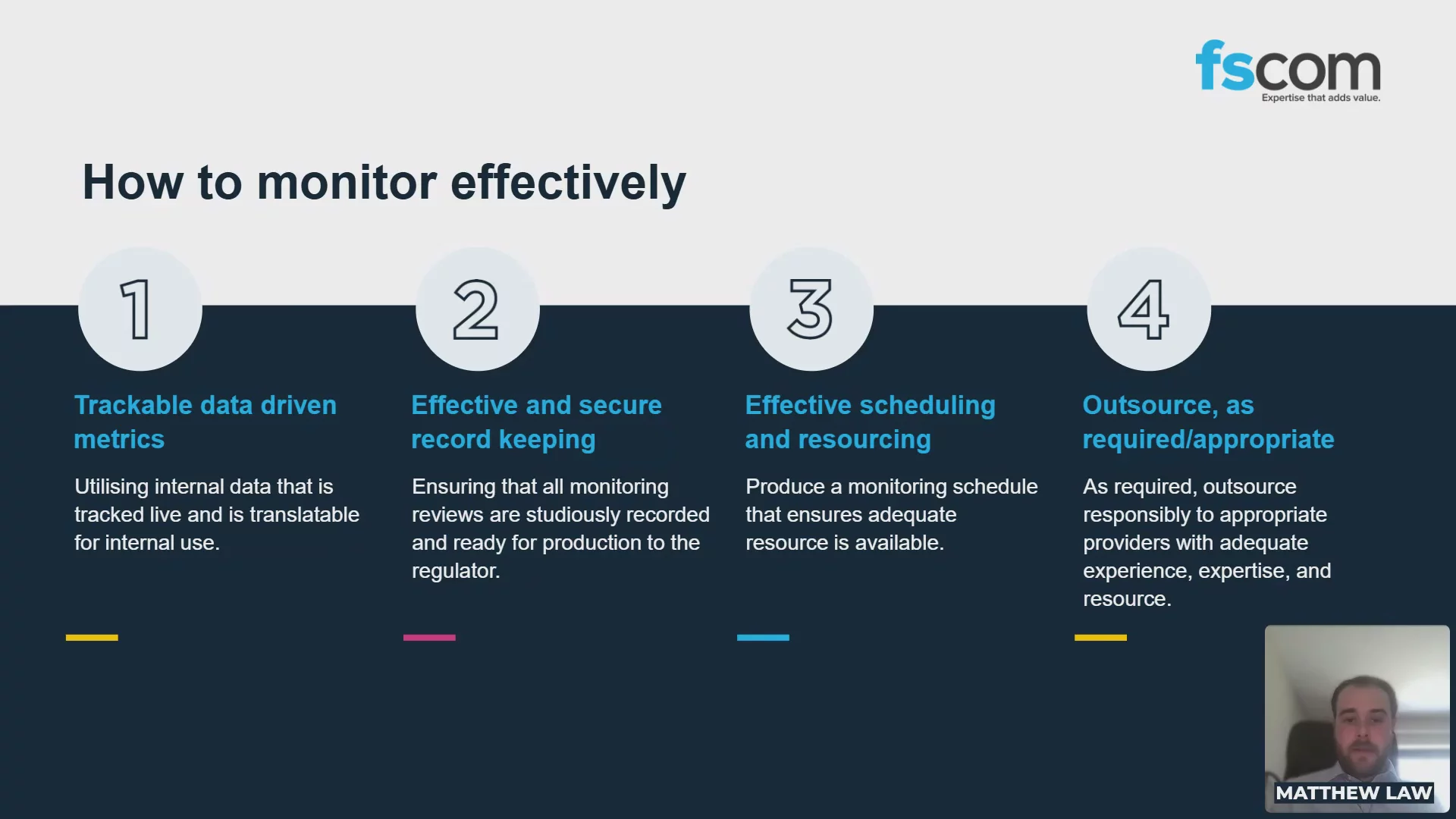 fscom
Expertise that adds value.

How to monitor effectively

1

Trackable data driven metrics

Utilising internal data that is tracked live and is translatable for internal use.

2

Effective and secure record keeping

Ensuring that all monitoring reviews are studiously recorded and ready for production to the regulator.

3

Effective scheduling and resourcing

Produce a monitoring schedule that ensures adequate resource is available.

4

Outsource, as required/appropriate

As required, outsource responsibly to appropriate providers with adequate experience, expertise, and resource.

MATTHEW LAW